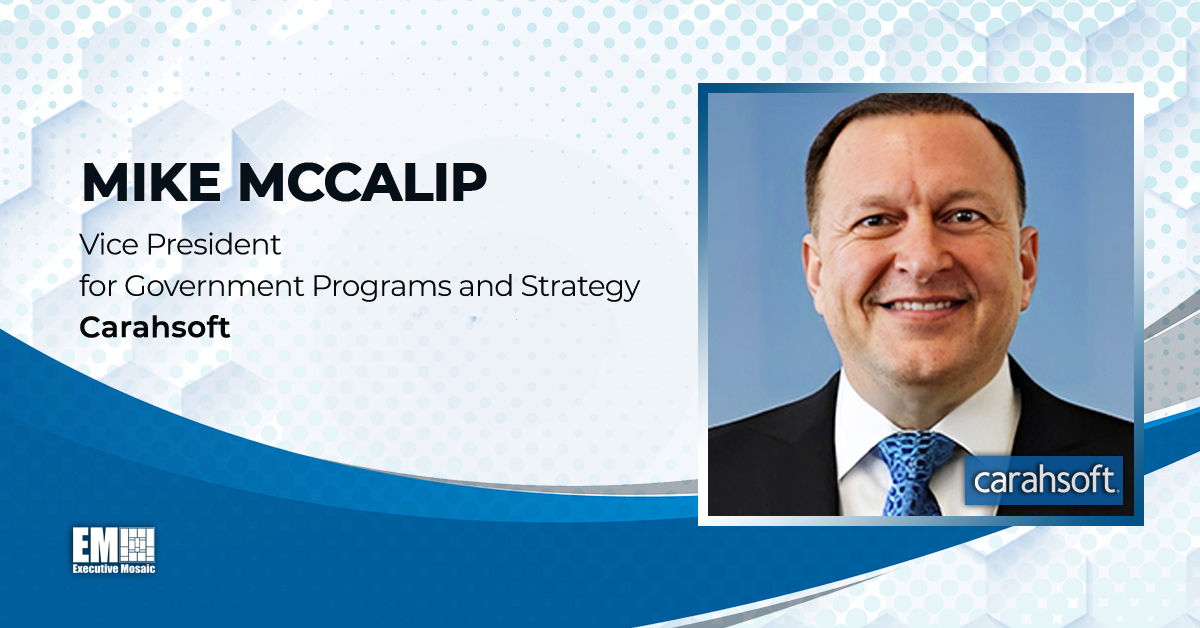 MIKE MCCALIP
Vice President
for Government Programs and Strategy
Carahsoft

carahsoft.

EM
Executive Mosaic